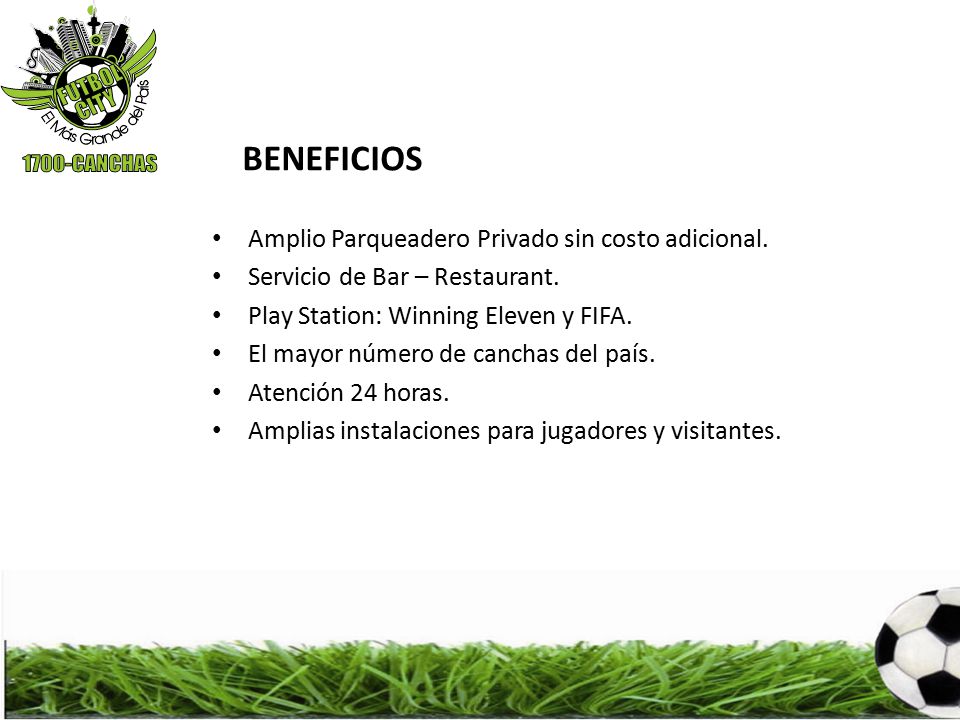 FUTBOL CITY
El Más Grande del País
1700-CANCHAS

BENEFICIOS

• Amplio Parqueadero Privado sin costo adicional.
• Servicio de Bar – Restaurant.
• Play Station: Winning Eleven y FIFA.
• El mayor número de canchas del país.
• Atención 24 horas.
• Amplias instalaciones para jugadores y visitantes.